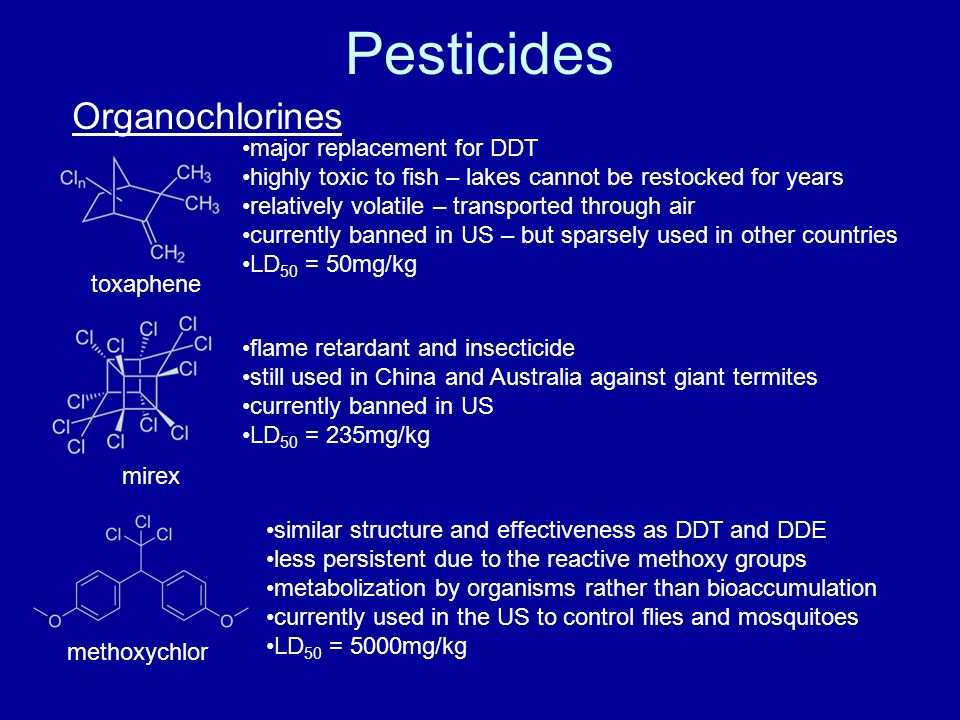 Pesticides

Organochlorines

$Cl_n$ $CH_3$ $CH_3$ $CH_2$

toxaphene

•major replacement for DDT
•highly toxic to fish – lakes cannot be restocked for years
•relatively volatile – transported through air
•currently banned in US – but sparsely used in other countries
•$LD_{50}$ = 50mg/kg

Cl Cl Cl Cl Cl Cl Cl Cl Cl Cl Cl Cl

mirex

•flame retardant and insecticide
•still used in China and Australia against giant termites
•currently banned in US
•$LD_{50}$ = 235mg/kg

Cl Cl Cl O O

methoxychlor

•similar structure and effectiveness as DDT and DDE
•less persistent due to the reactive methoxy groups
•metabolization by organisms rather than bioaccumulation
•currently used in the US to control flies and mosquitoes
•$LD_{50}$ = 5000mg/kg